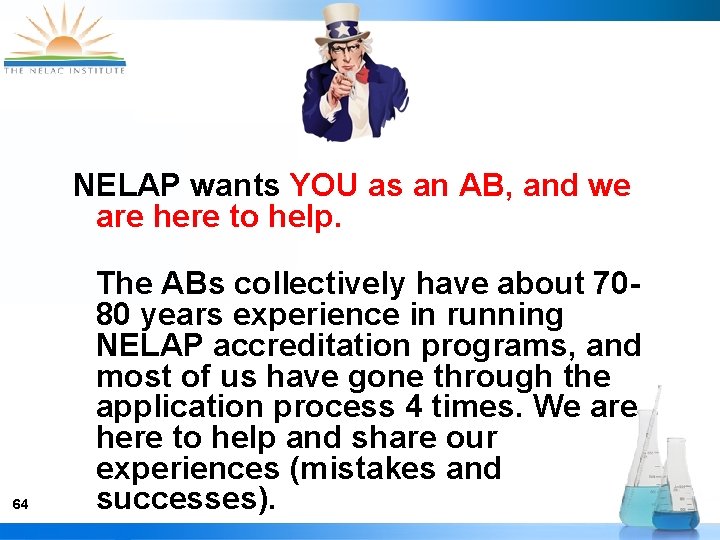 THE NELAC INSTITUTE

NELAP wants YOU as an AB, and we are here to help.

The ABs collectively have about 70-80 years experience in running NELAP accreditation programs, and most of us have gone through the application process 4 times. We are here to help and share our experiences (mistakes and successes).

64